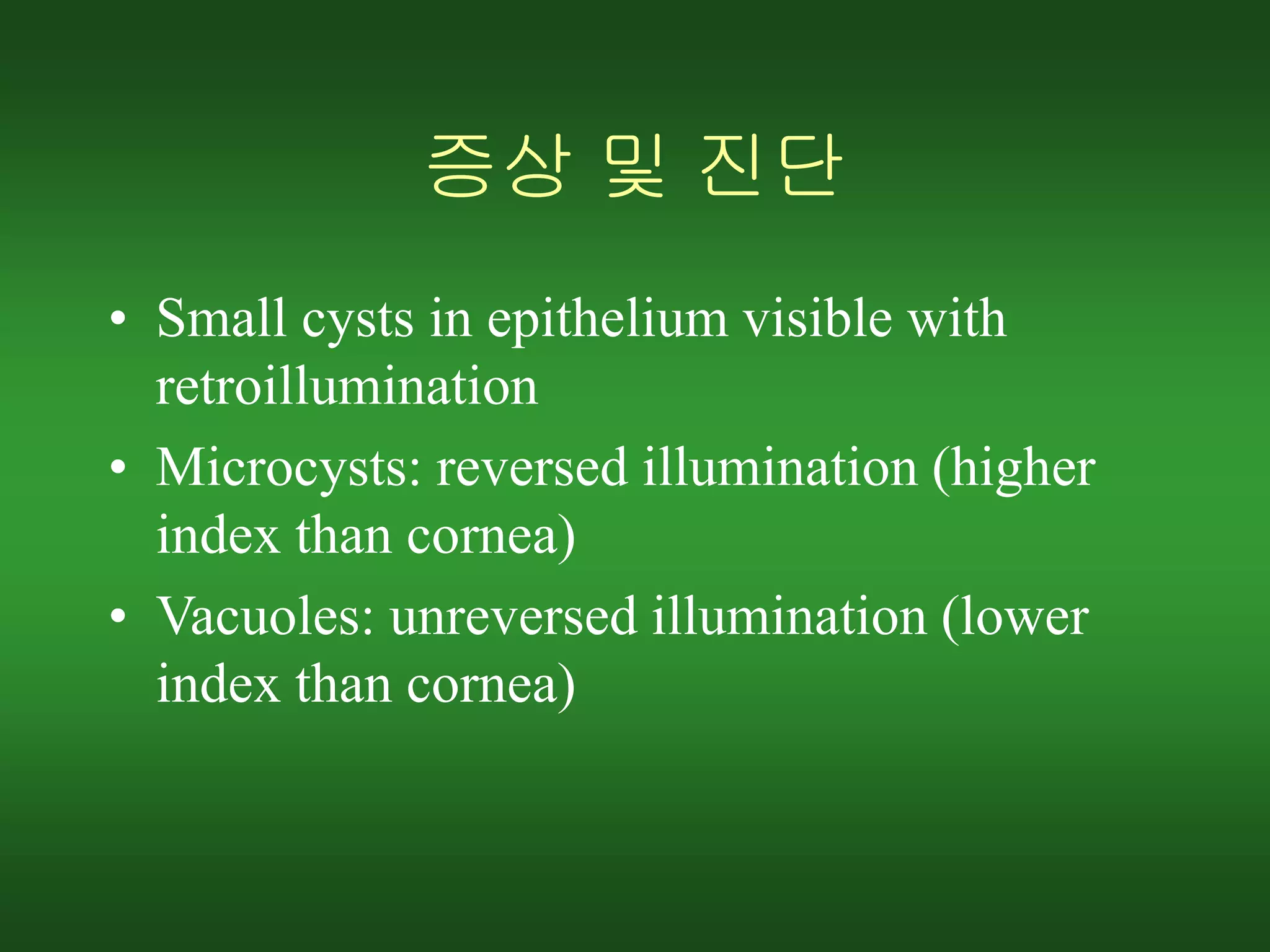 증상 및 진단

• Small cysts in epithelium visible with retroillumination
• Microcysts: reversed illumination (higher index than cornea)
• Vacuoles: unreversed illumination (lower index than cornea)